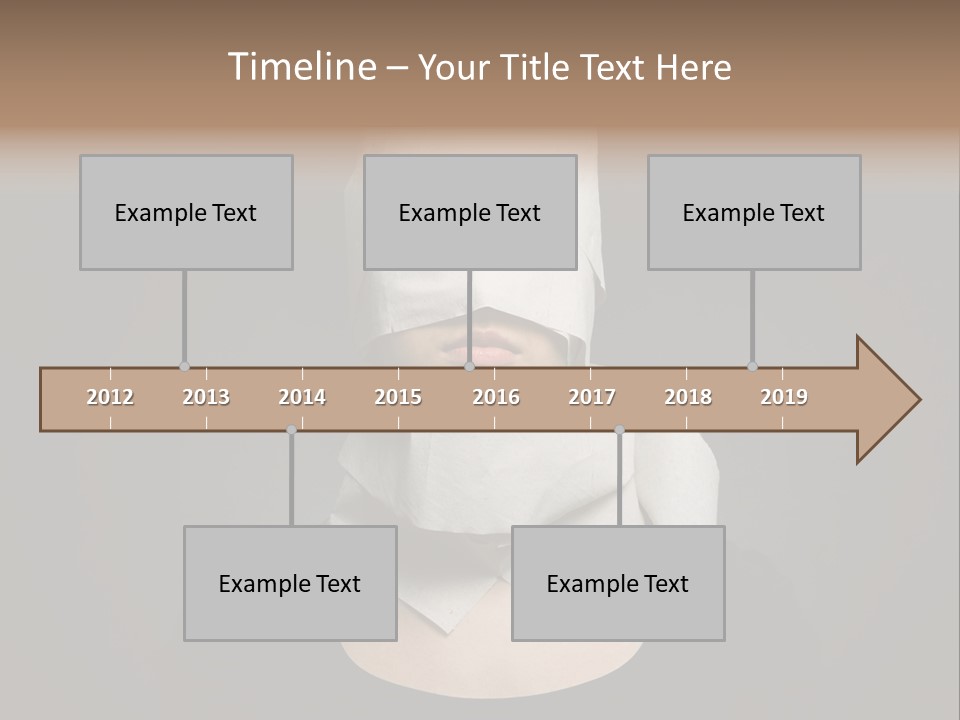 Timeline – Your Title Text Here

Example Text

Example Text

Example Text

2012 2013 2014 2015 2016 2017 2018 2019

Example Text

Example Text